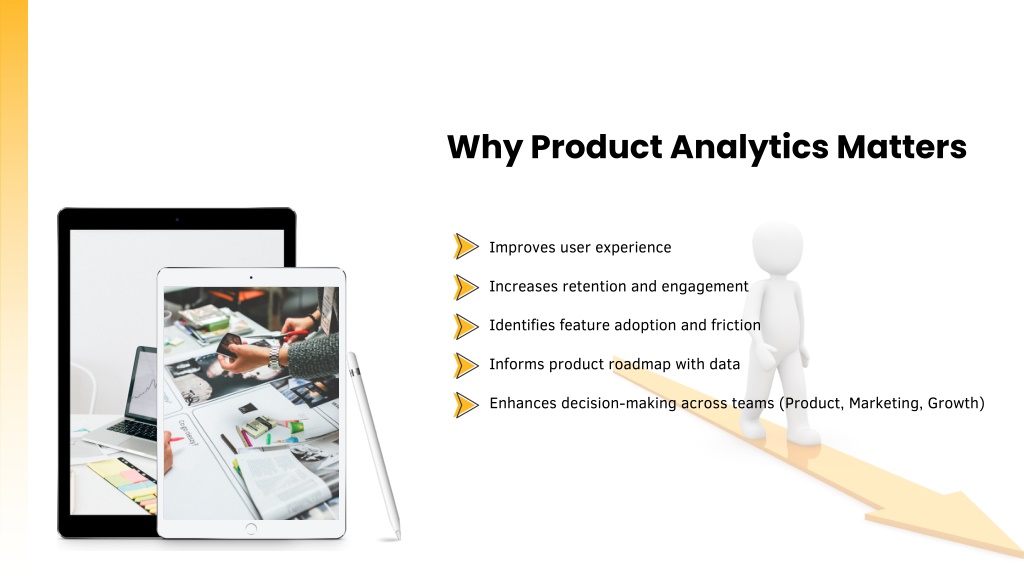 Why Product Analytics Matters

Improves user experience

Increases retention and engagement

Identifies feature adoption and friction

Informs product roadmap with data

Enhances decision-making across teams (Product, Marketing, Growth)